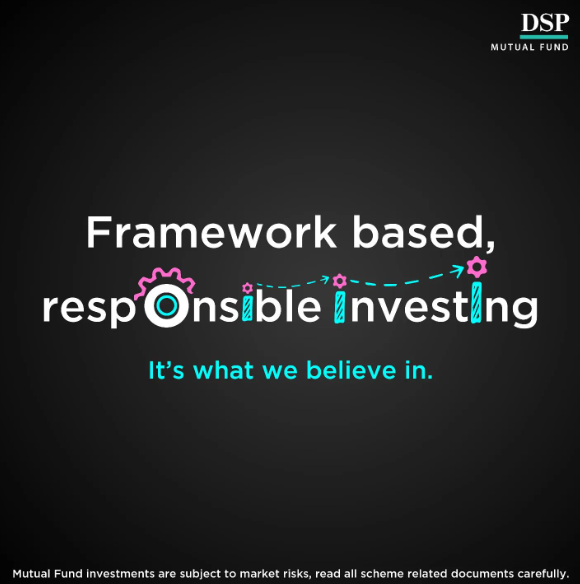 DSP
MUTUAL FUND

Framework based, responsible investing

It's what we believe in.

Mutual Fund investments are subject to market risks, read all scheme related documents carefully.